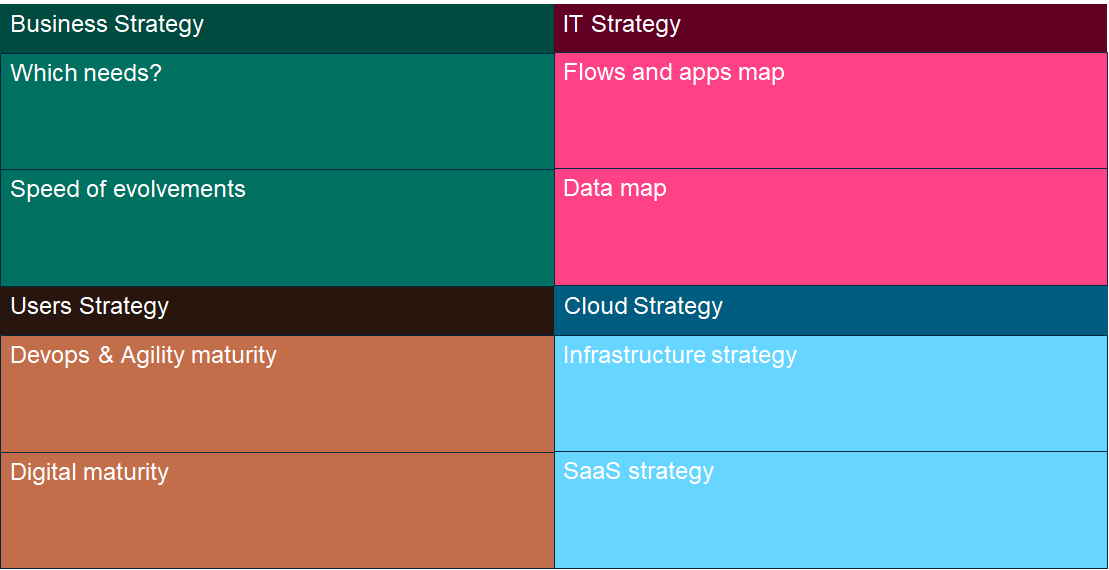 | Business Strategy | IT Strategy |
|---|---|
| Which needs? | Flows and apps map |
| Speed of evolvements | Data map |
| Users Strategy | Cloud Strategy |
| Devops & Agility maturity | Infrastructure strategy |
| Digital maturity | SaaS strategy |